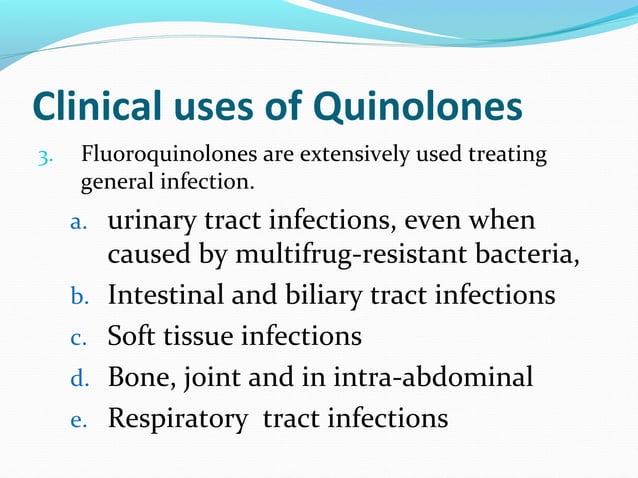 Clinical uses of Quinolones

3. Fluoroquinolones are extensively used treating general infection.

a. urinary tract infections, even when caused by multifrug-resistant bacteria,
b. Intestinal and biliary tract infections
c. Soft tissue infections
d. Bone, joint and in intra-abdominal
e. Respiratory tract infections